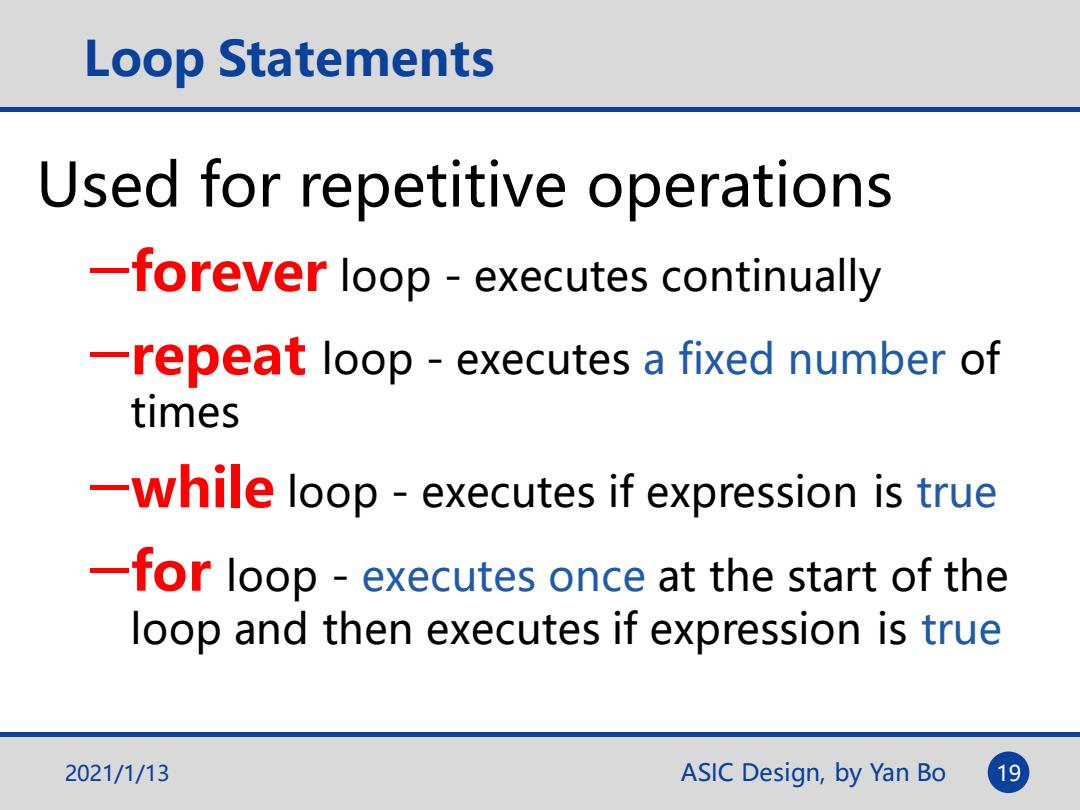 Loop Statements

Used for repetitive operations

–forever loop - executes continually

–repeat loop - executes a fixed number of times

–while loop - executes if expression is true

–for loop - executes once at the start of the loop and then executes if expression is true

2021/1/13

ASIC Design, by Yan Bo

19